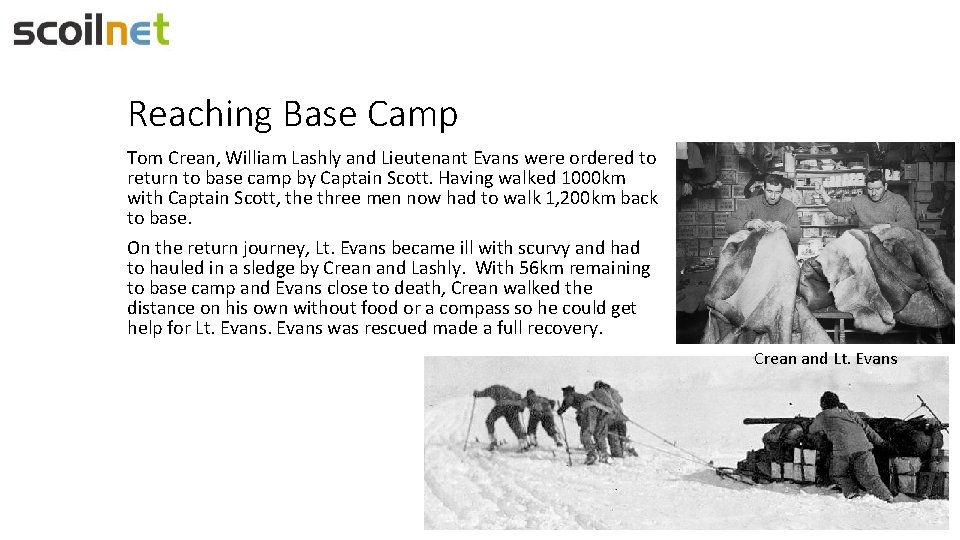 scoilnet

Reaching Base Camp

Tom Crean, William Lashly and Lieutenant Evans were ordered to return to base camp by Captain Scott. Having walked 1000km with Captain Scott, the three men now had to walk 1,200km back to base.

On the return journey, Lt. Evans became ill with scurvy and had to hauled in a sledge by Crean and Lashly. With 56km remaining to base camp and Evans close to death, Crean walked the distance on his own without food or a compass so he could get help for Lt. Evans. Evans was rescued made a full recovery.

Crean and Lt. Evans